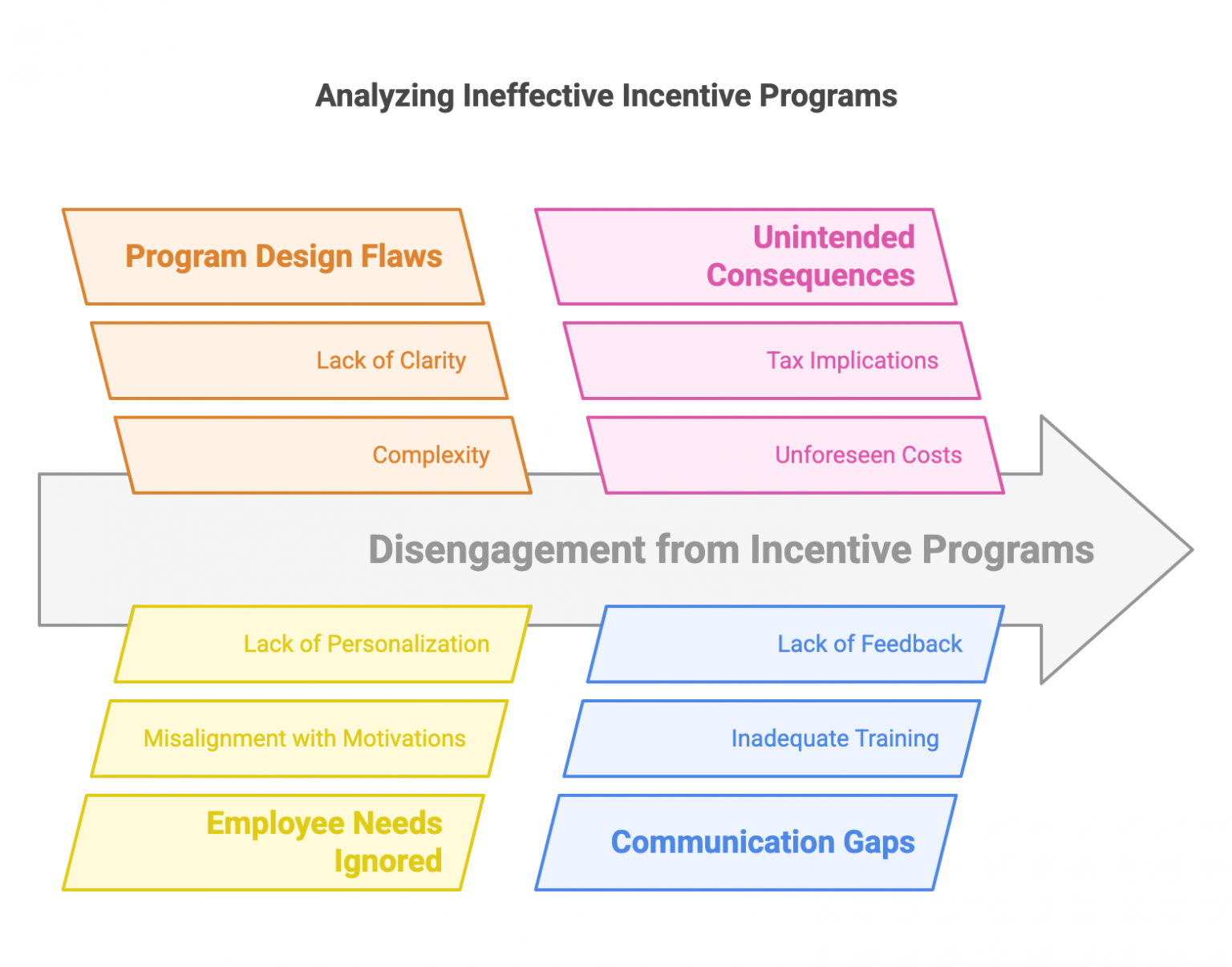 Analyzing Ineffective Incentive Programs

Program Design Flaws

Lack of Clarity

Complexity

Unintended Consequences

Tax Implications

Unforeseen Costs

Disengagement from Incentive Programs

Lack of Personalization

Misalignment with Motivations

Employee Needs Ignored

Lack of Feedback

Inadequate Training

Communication Gaps